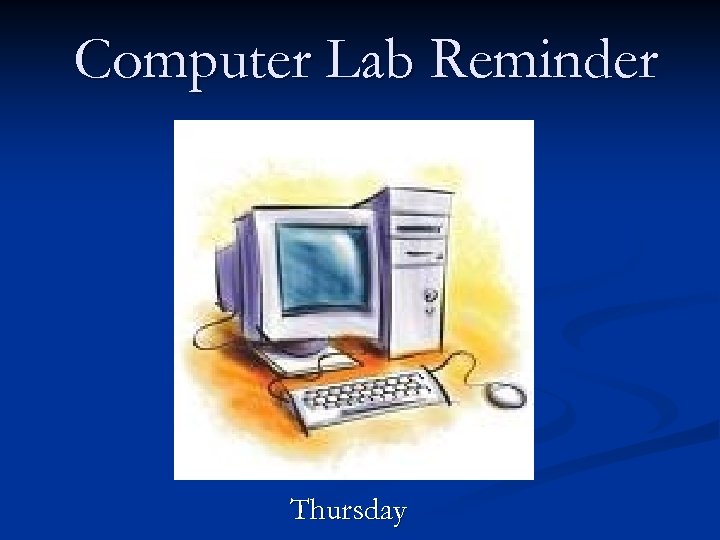 Computer Lab Reminder

Thursday